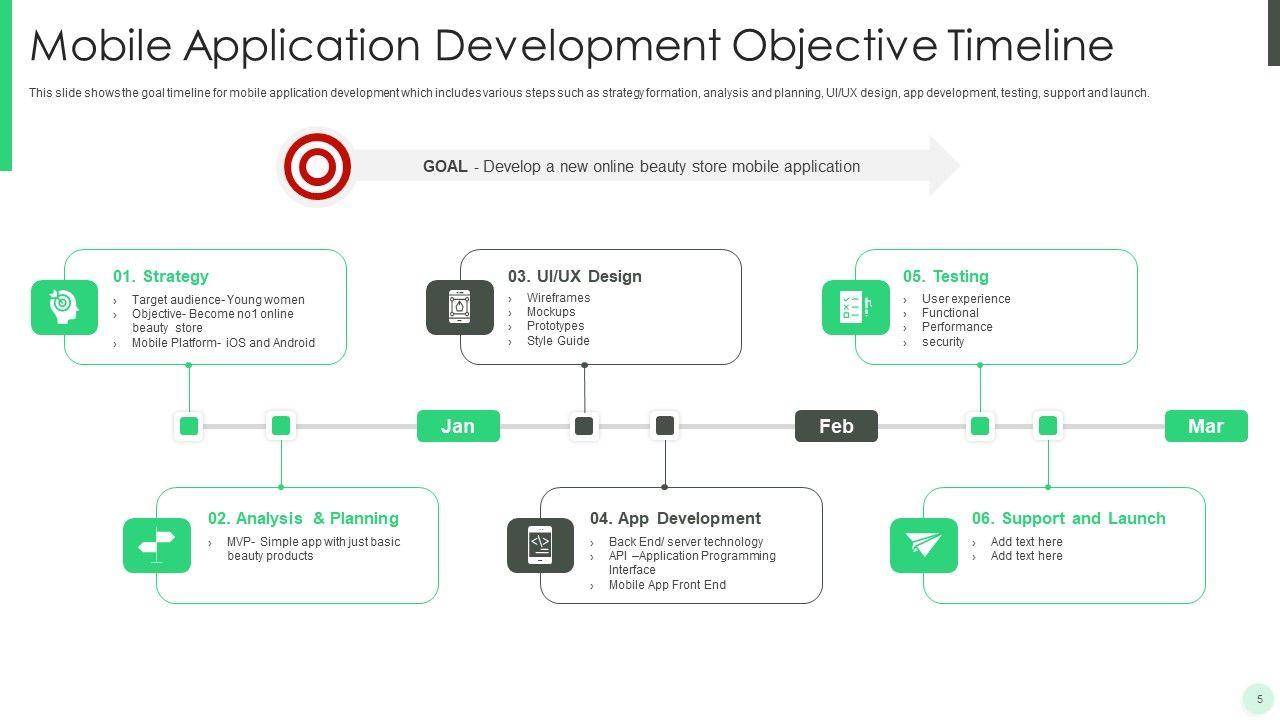 Mobile Application Development Objective Timeline

This slide shows the goal timeline for mobile application development which includes various steps such as strategy formation, analysis and planning, UI/UX design, app development, testing, support and launch.

GOAL - Develop a new online beauty store mobile application

01. Strategy
› Target audience- Young women
› Objective- Become no1 online beauty store
› Mobile Platform- iOS and Android

03. UI/UX Design
› Wireframes
› Mockups
› Prototypes
› Style Guide

05. Testing
› User experience
› Functional
› Performance
› security

Jan

Feb

Mar

02. Analysis & Planning
› MVP- Simple app with just basic beauty products

04. App Development
› Back End/ server technology
› API –Application Programming Interface
› Mobile App Front End

06. Support and Launch
› Add text here
› Add text here

5